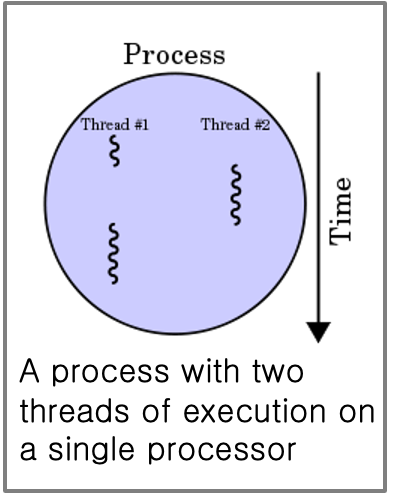 Process

Thread #1

Thread #2

Time

A process with two threads of execution on a single processor